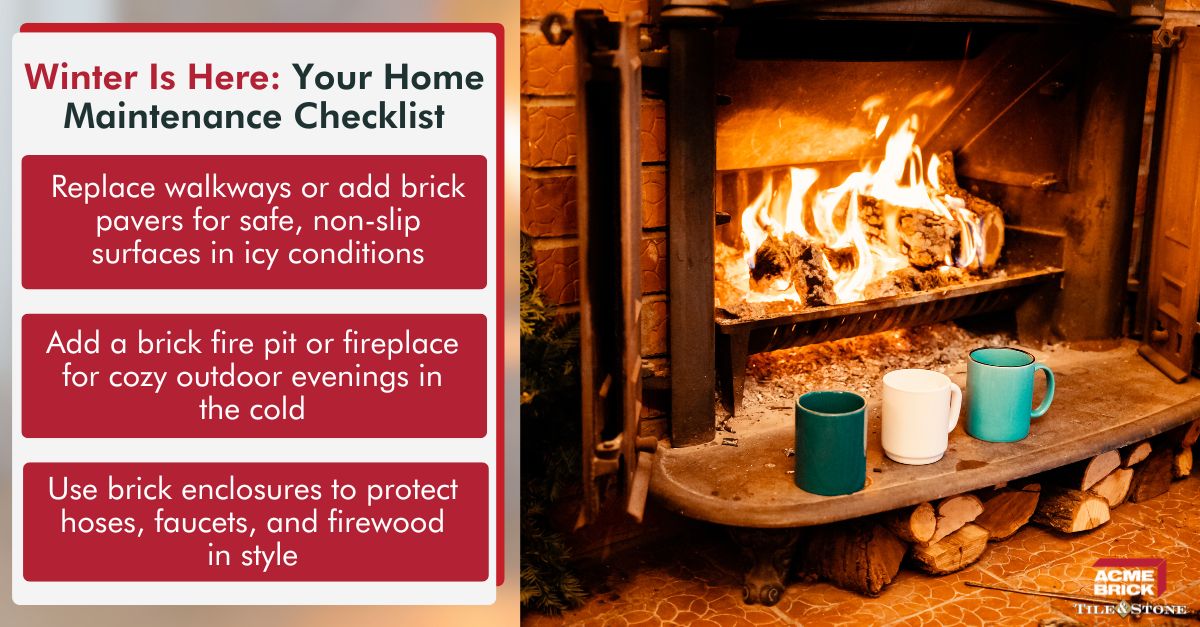 Winter Is Here: Your Home Maintenance Checklist

Replace walkways or add brick pavers for safe, non-slip surfaces in icy conditions

Add a brick fire pit or fireplace for cozy outdoor evenings in the cold

Use brick enclosures to protect hoses, faucets, and firewood in style

ACME BRICK
TILE & STONE